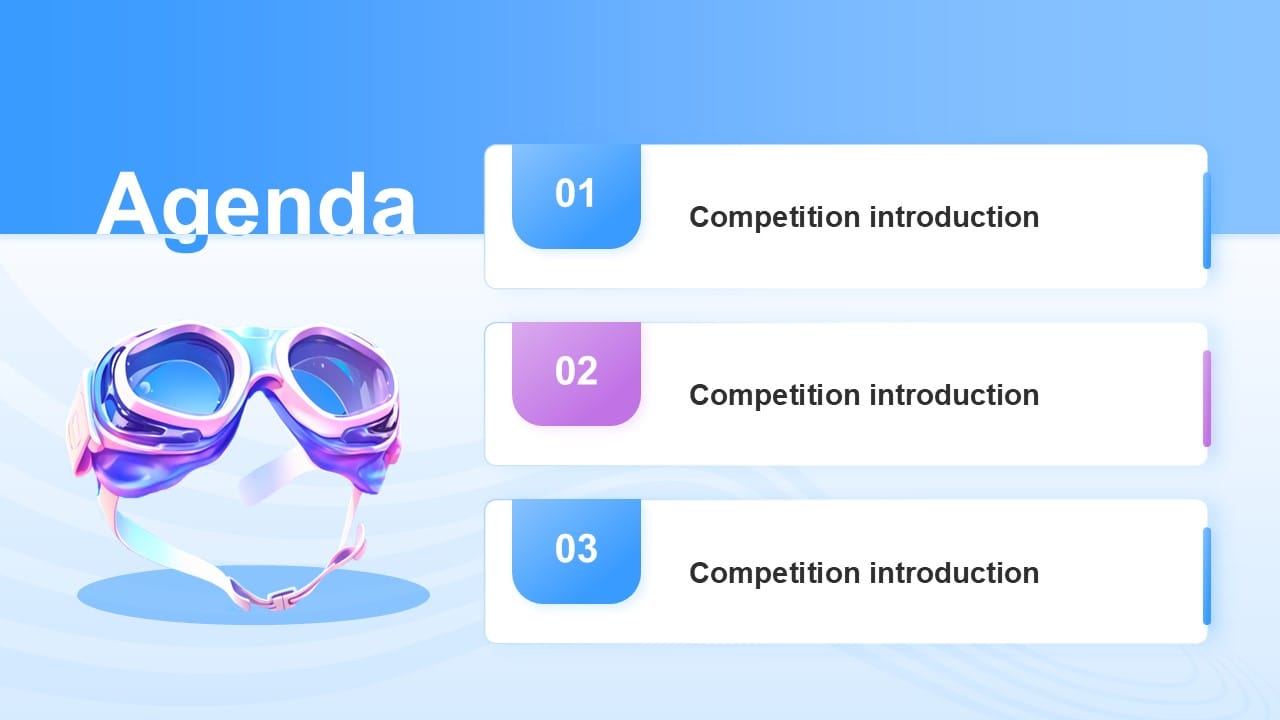 Agenda

01

Competition introduction

02

Competition introduction

03

Competition introduction